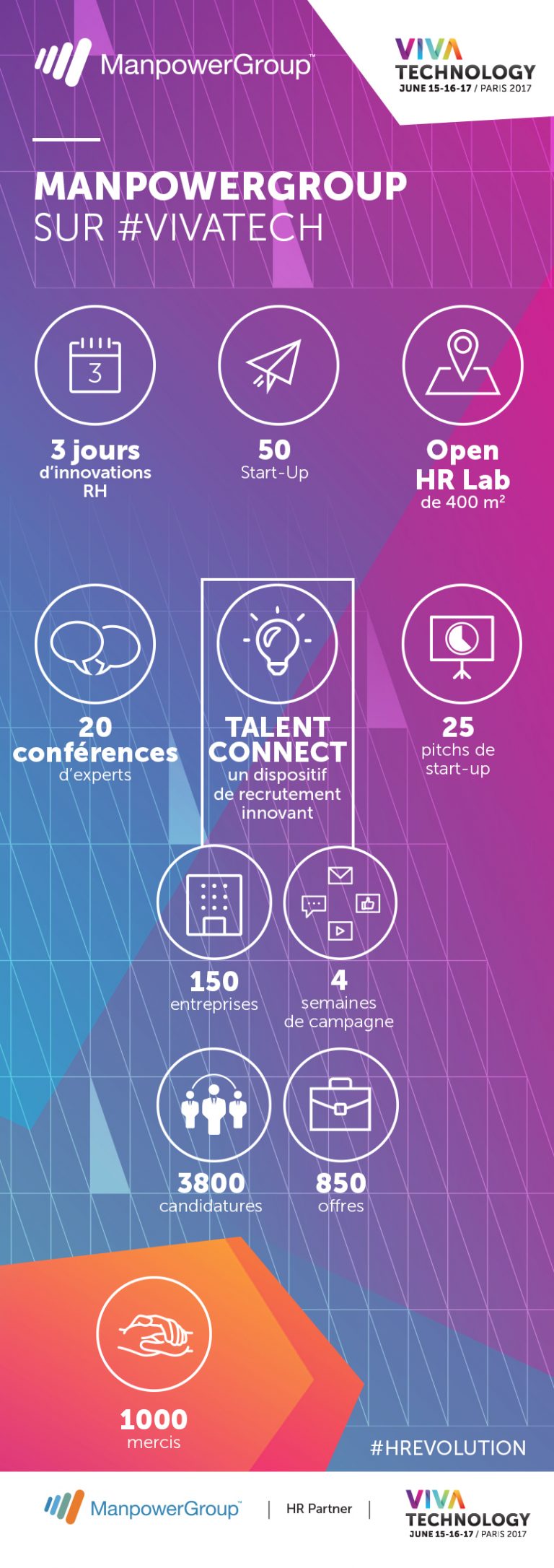 ManpowerGroup™

VIVA TECHNOLOGY
JUNE 15-16-17 / PARIS 2017

MANPOWERGROUP
SUR #VIVATECH

3

3 jours
d'innovations RH

50
Start-Up

Open HR Lab
de 400 m²

20
conférences
d'experts

TALENT CONNECT
un dispositif de recrutement innovant

25
pitchs de start-up

150
entreprises

4
semaines de campagne

3800
candidatures

850
offres

1000
mercis

#HREVOLUTION

ManpowerGroup™ | HR Partner |

VIVA TECHNOLOGY
JUNE 15-16-17 / PARIS 2017